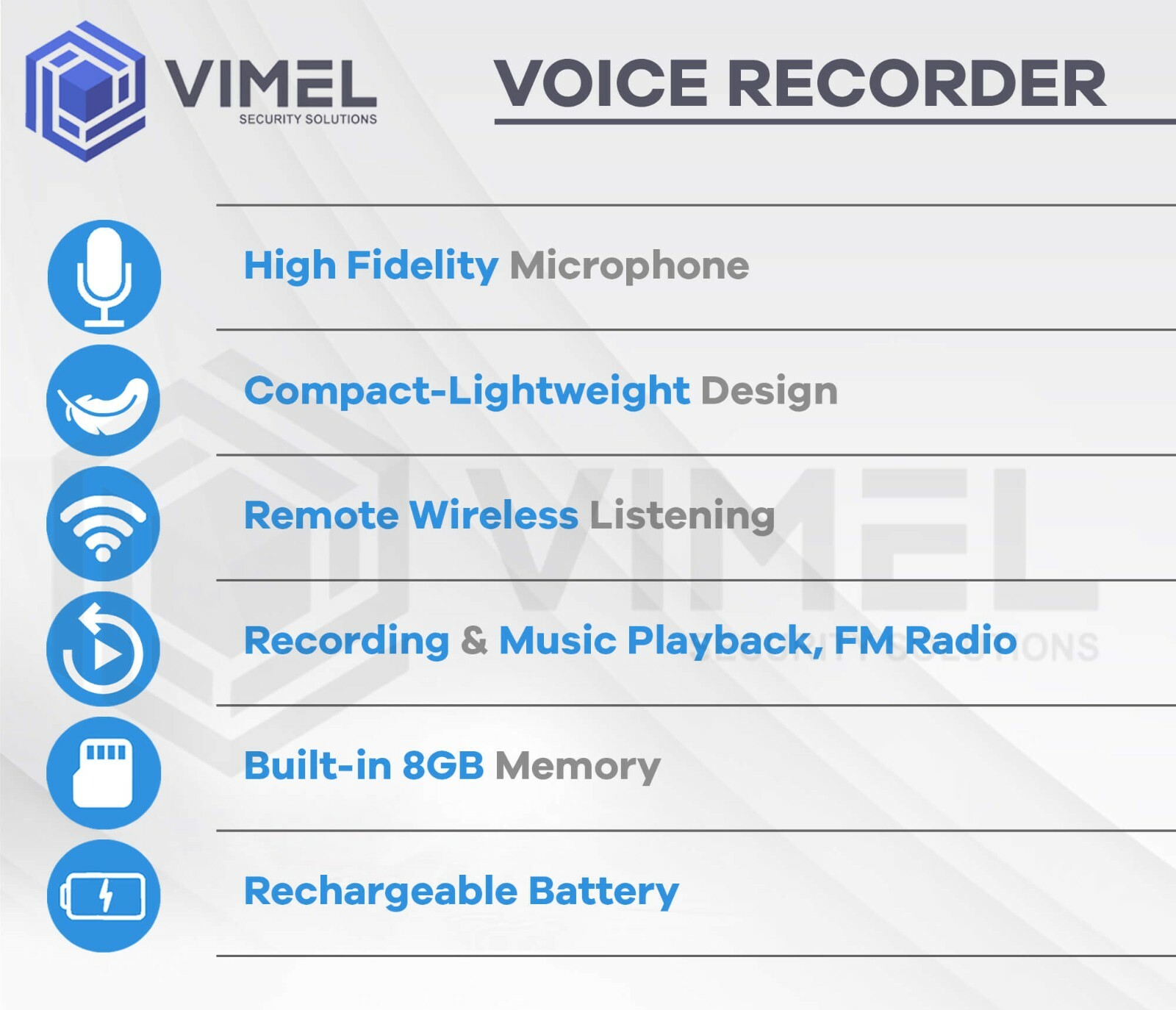 VIMEL
SECURITY SOLUTIONS

VOICE RECORDER

High Fidelity Microphone

Compact-Lightweight Design

Remote Wireless Listening

Recording & Music Playback, FM Radio

Built-in 8GB Memory

Rechargeable Battery

VIMEL
SECURITY SOLUTIONS